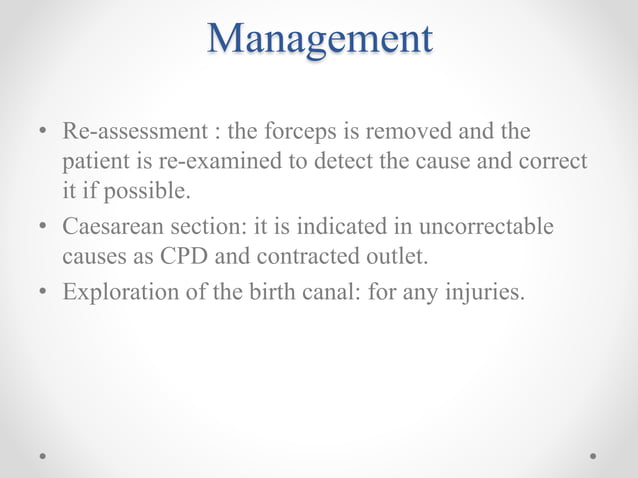 Management

• Re-assessment : the forceps is removed and the patient is re-examined to detect the cause and correct it if possible.
• Caesarean section: it is indicated in uncorrectable causes as CPD and contracted outlet.
• Exploration of the birth canal: for any injuries.